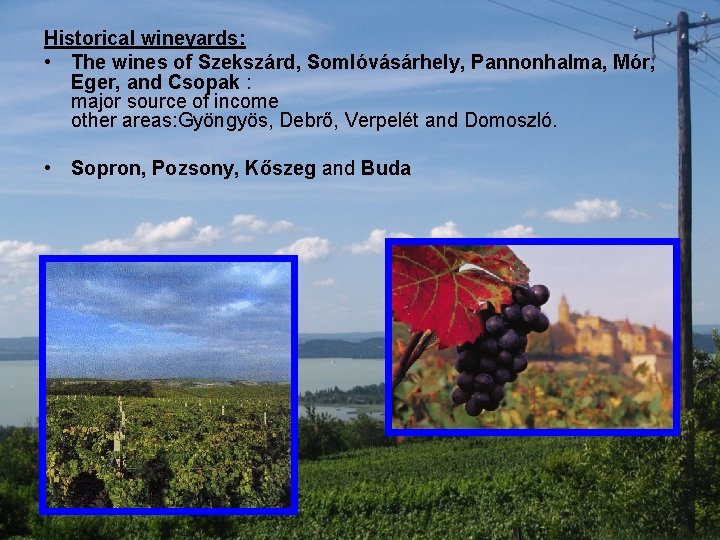 Historical wineyards:

• The wines of Szekszárd, Somlóvásárhely, Pannonhalma, Mór, Eger, and Csopak :
major source of income
other areas:Gyöngyös, Debrő, Verpelét and Domoszló.

• Sopron, Pozsony, Kőszeg and Buda